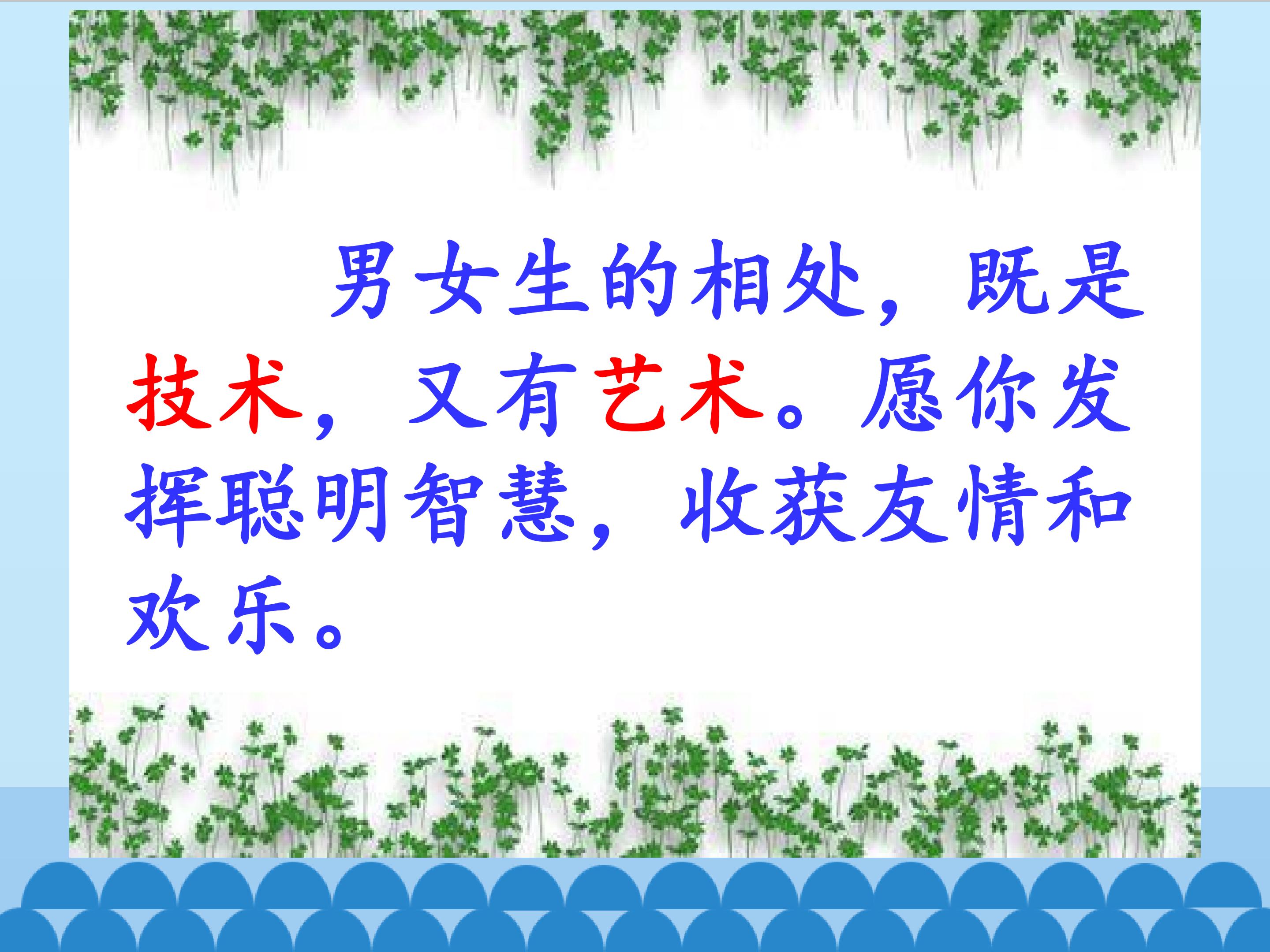 男女生的相处，既是技术，又有艺术。愿你发挥聪明智慧，收获友情和欢乐。